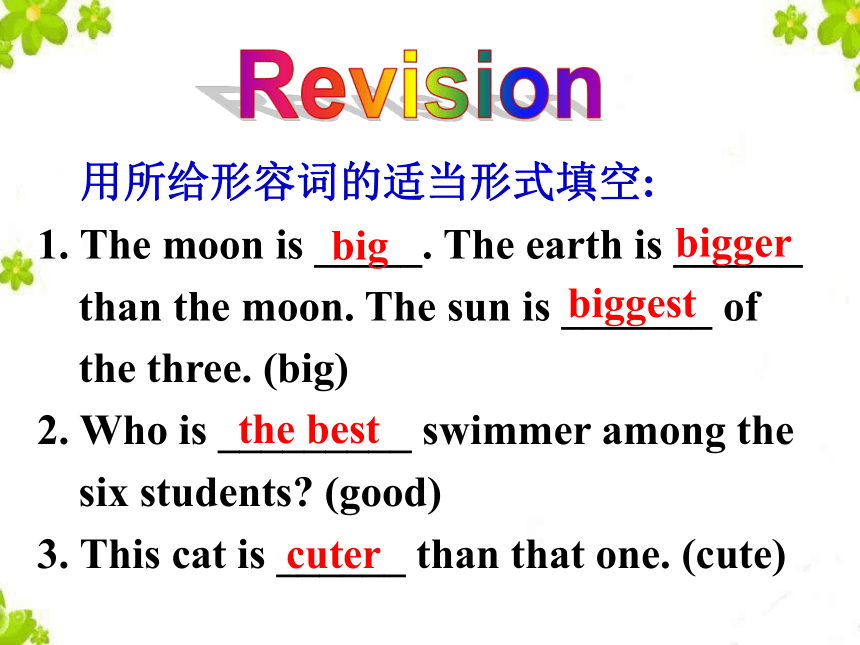 Revision

用所给形容词的适当形式填空:

1. The moon is big. The earth is bigger than the moon. The sun is biggest of the three. (big)

2. Who is the best swimmer among the six students? (good)

3. This cat is cuter than that one. (cute)